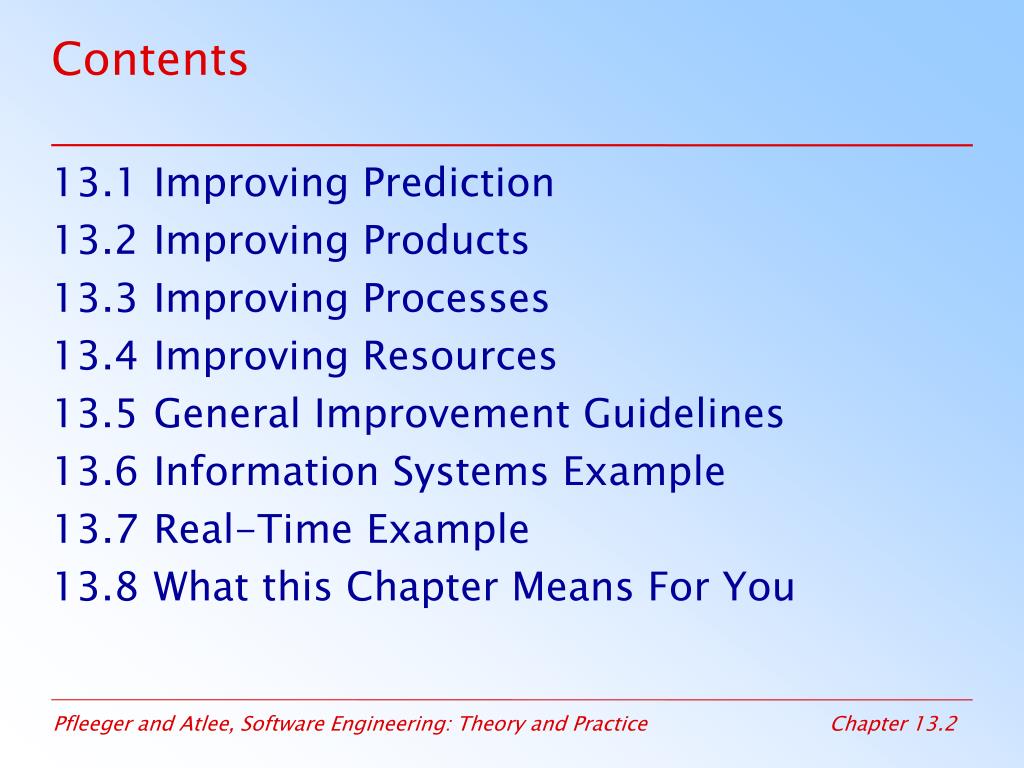 Contents

13.1 Improving Prediction
13.2 Improving Products
13.3 Improving Processes
13.4 Improving Resources
13.5 General Improvement Guidelines
13.6 Information Systems Example
13.7 Real-Time Example
13.8 What this Chapter Means For You

Pfleeger and Atlee, Software Engineering: Theory and Practice

Chapter 13.2